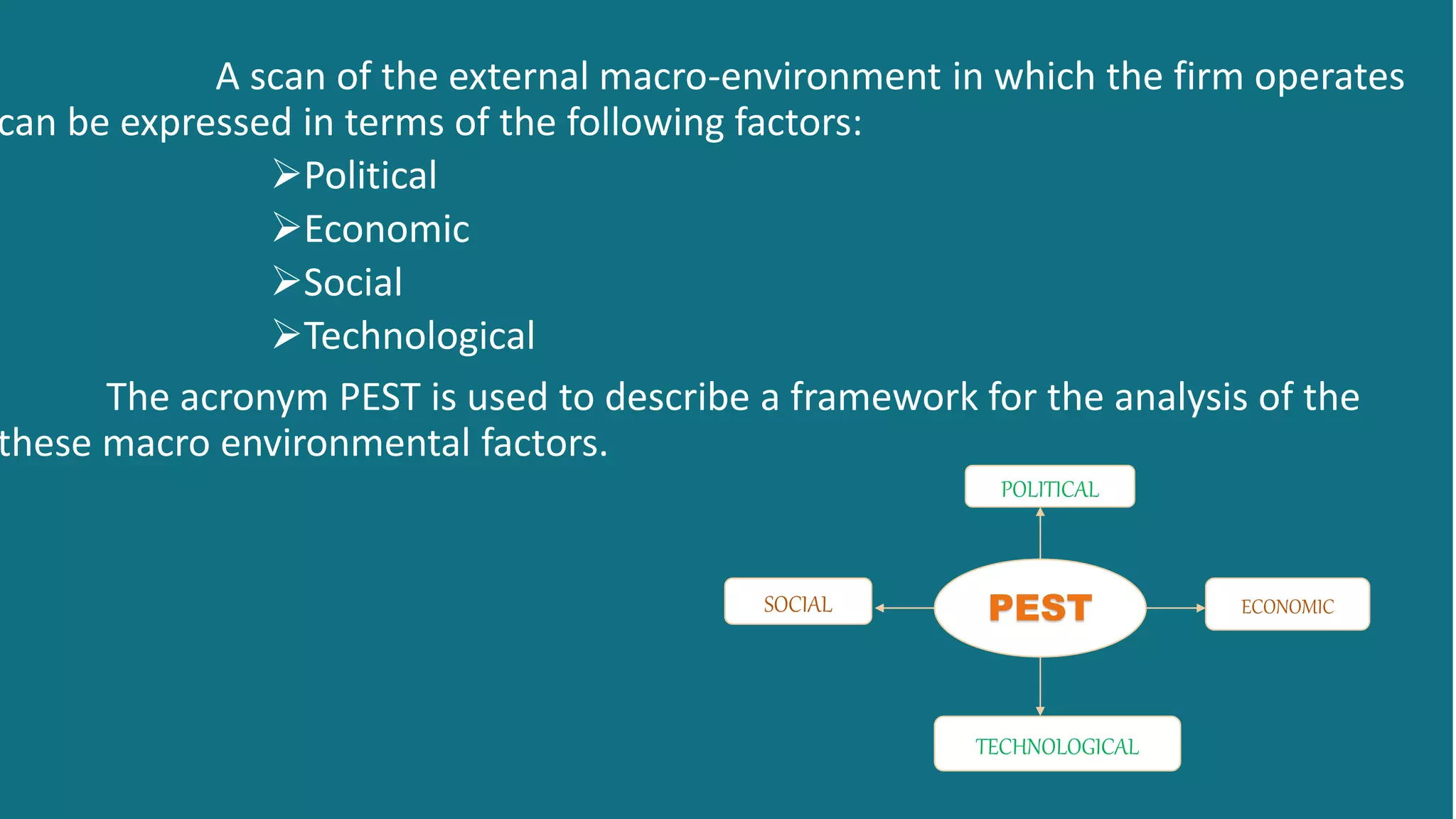 A scan of the external macro-environment in which the firm operates can be expressed in terms of the following factors:

➢Political
➢Economic
➢Social
➢Technological

The acronym PEST is used to describe a framework for the analysis of the these macro environmental factors.

POLITICAL
SOCIAL
PEST
ECONOMIC
TECHNOLOGICAL